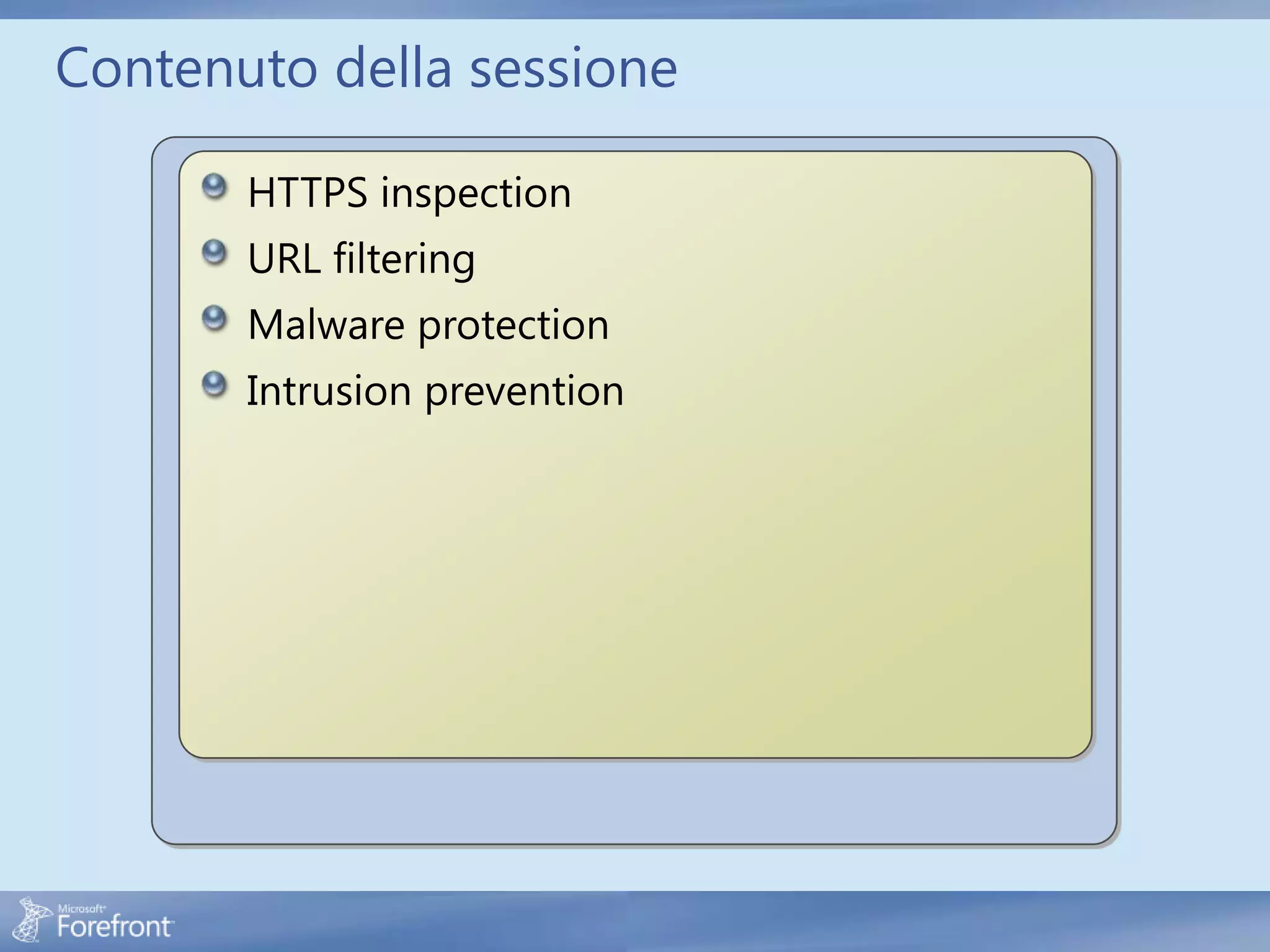 Contenuto della sessione

HTTPS inspection
URL filtering
Malware protection
Intrusion prevention

Microsoft Forefront